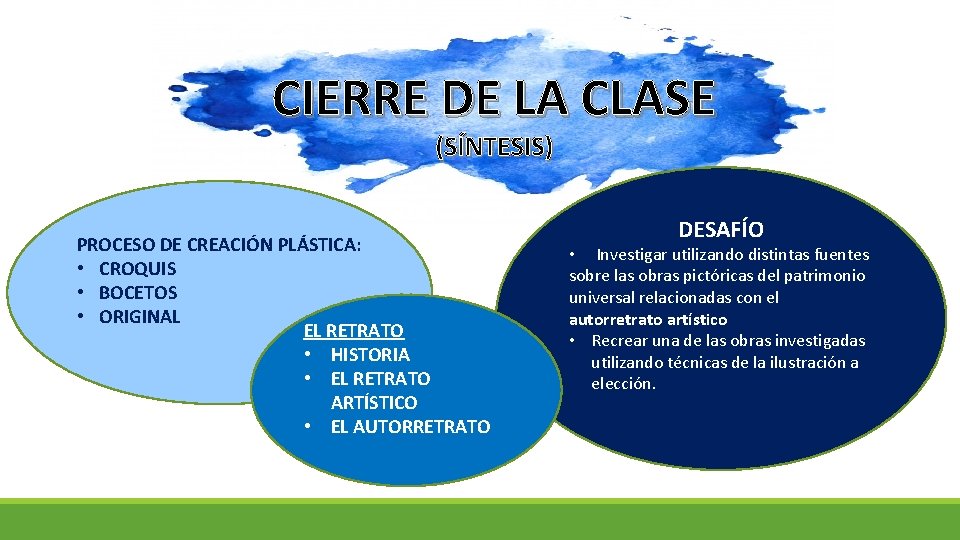 CIERRE DE LA CLASE
(SÍNTESIS)

PROCESO DE CREACIÓN PLÁSTICA:
• CROQUIS
• BOCETOS
• ORIGINAL

EL RETRATO
• HISTORIA
• EL RETRATO ARTÍSTICO
• EL AUTORRETRATO

DESAFÍO
• Investigar utilizando distintas fuentes sobre las obras pictóricas del patrimonio universal relacionadas con el autorretrato artístico
• Recrear una de las obras investigadas utilizando técnicas de la ilustración a elección.